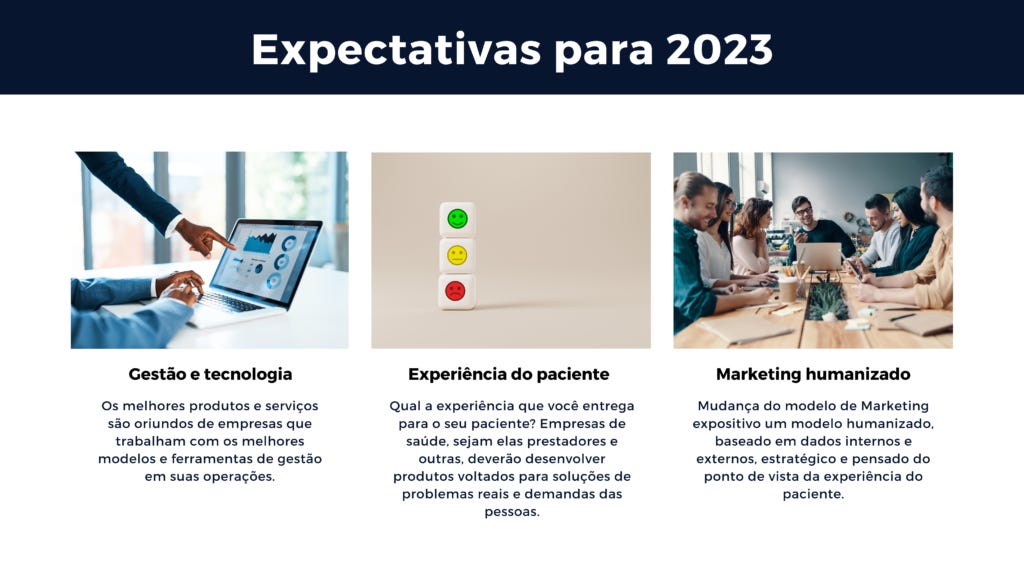 Expectativas para 2023

Gestão e tecnologia

Os melhores produtos e serviços são oriundos de empresas que trabalham com os melhores modelos e ferramentas de gestão em suas operações.

Experiência do paciente

Qual a experiência que você entrega para o seu paciente? Empresas de saúde, sejam elas prestadores e outras, deverão desenvolver produtos voltados para soluções de problemas reais e demandas das pessoas.

Marketing humanizado

Mudança do modelo de Marketing expositivo um modelo humanizado, baseado em dados internos e externos, estratégico e pensado do ponto de vista da experiência do paciente.